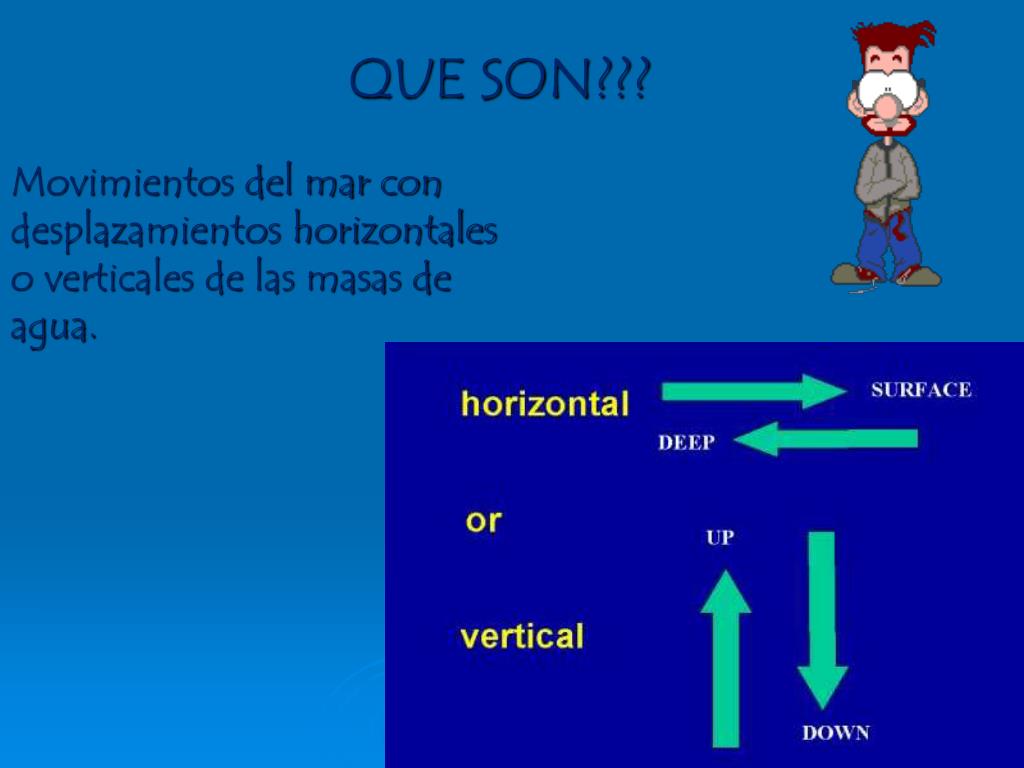 QUE SON???

Movimientos del mar con desplazamientos horizontales o verticales de las masas de agua.

horizontal

SURFACE

DEEP

or

UP

vertical

DOWN